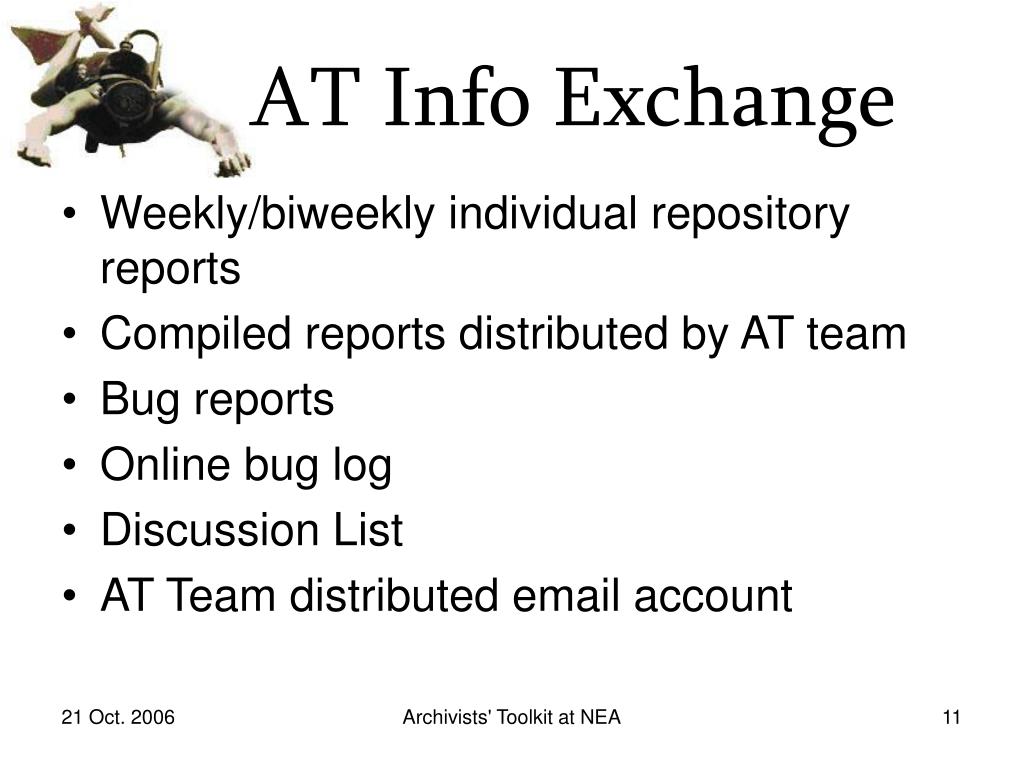 AT Info Exchange

• Weekly/biweekly individual repository reports
• Compiled reports distributed by AT team
• Bug reports
• Online bug log
• Discussion List
• AT Team distributed email account

21 Oct. 2006

Archivists' Toolkit at NEA

11